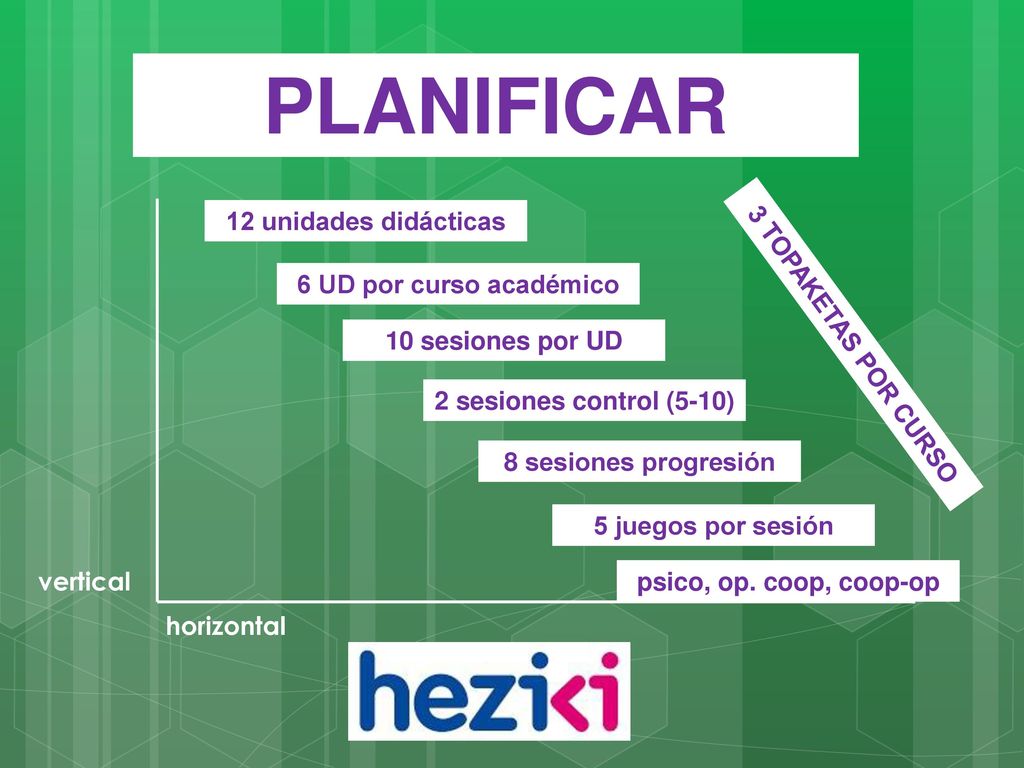 PLANIFICAR

12 unidades didácticas

6 UD por curso académico

10 sesiones por UD

2 sesiones control (5-10)

8 sesiones progresión

5 juegos por sesión

psico, op. coop, coop-op

3 TOPAKETAS POR CURSO

vertical

horizontal

heziki